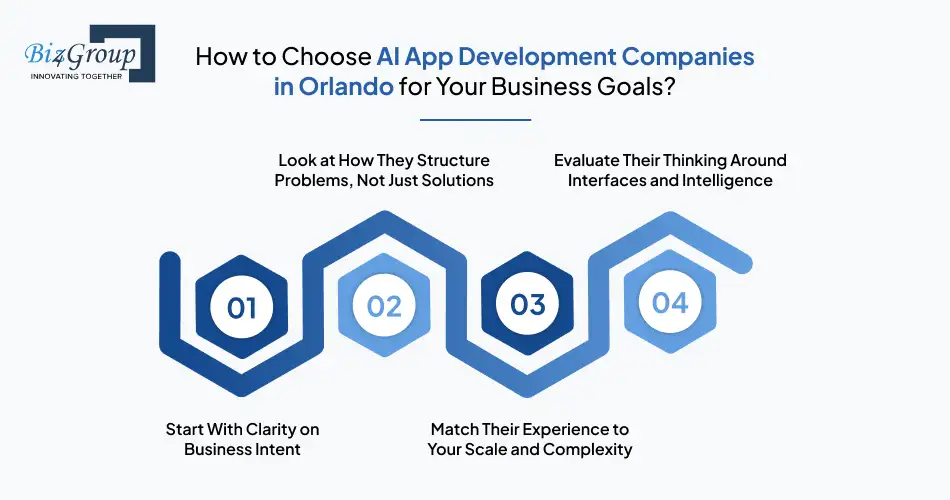 Biz4Group
INNOVATING TOGETHER

How to Choose AI App Development Companies in Orlando for Your Business Goals?

Look at How They Structure Problems, Not Just Solutions

Evaluate Their Thinking Around Interfaces and Intelligence

01

02

03

04

Start With Clarity on Business Intent

Match Their Experience to Your Scale and Complexity